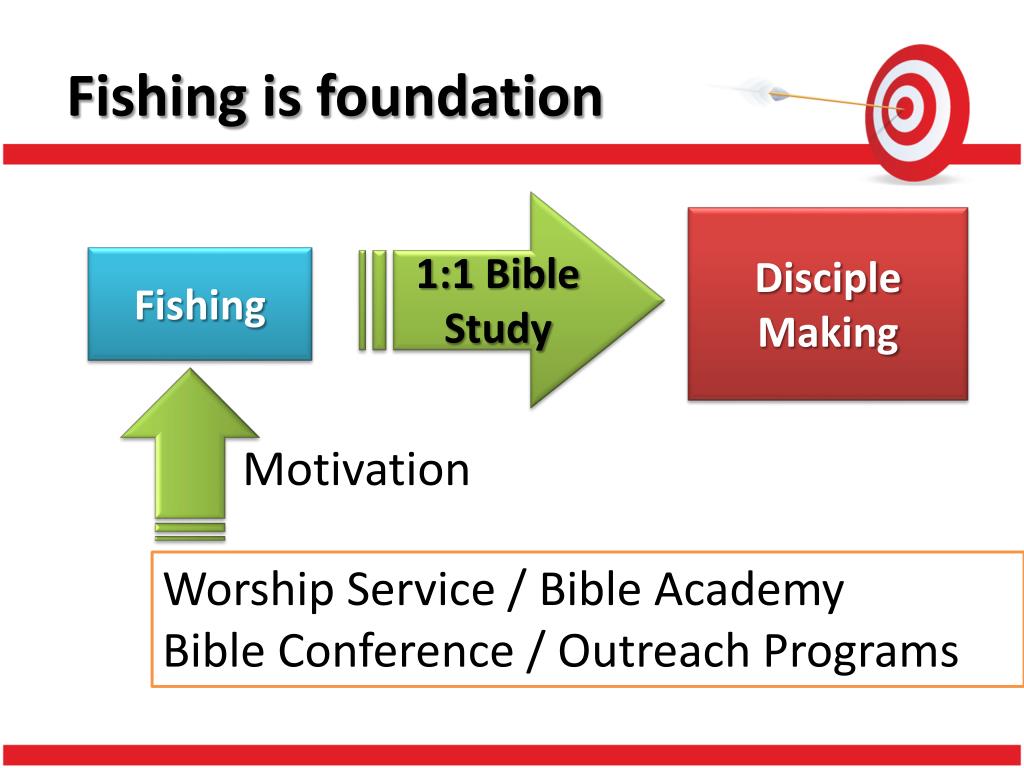 Fishing is foundation

Fishing

1:1 Bible Study

Disciple Making

Motivation

Worship Service / Bible Academy
Bible Conference / Outreach Programs